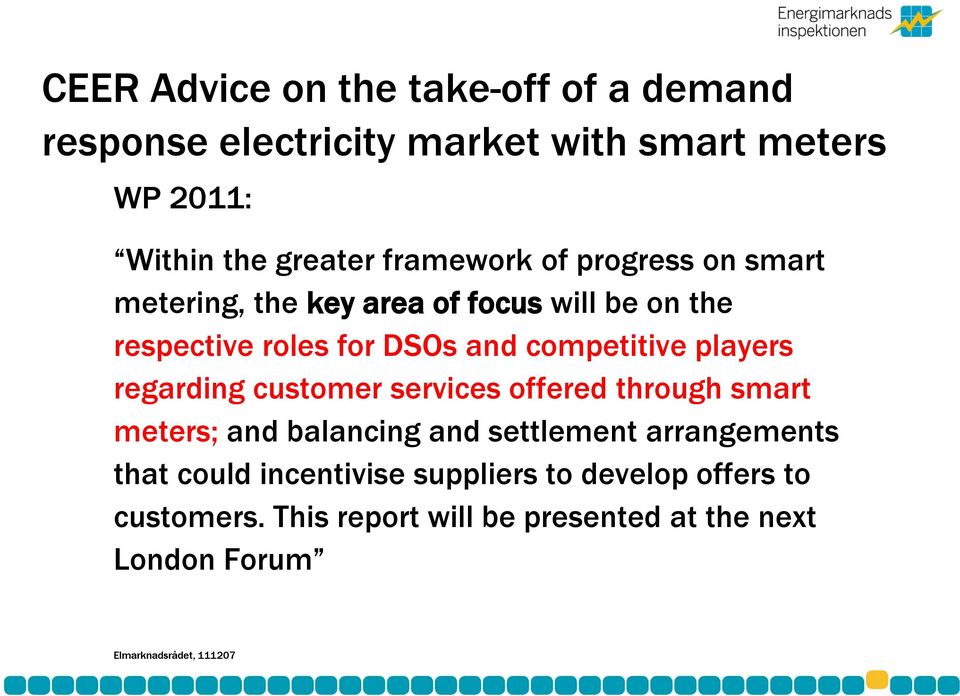 Energimarknads inspektionen

CEER Advice on the take-off of a demand response electricity market with smart meters

WP 2011:

“Within the greater framework of progress on smart metering, the key area of focus will be on the respective roles for DSOs and competitive players regarding customer services offered through smart meters; and balancing and settlement arrangements that could incentivise suppliers to develop offers to customers. This report will be presented at the next London Forum”

Elmarknadsrådet, 111207